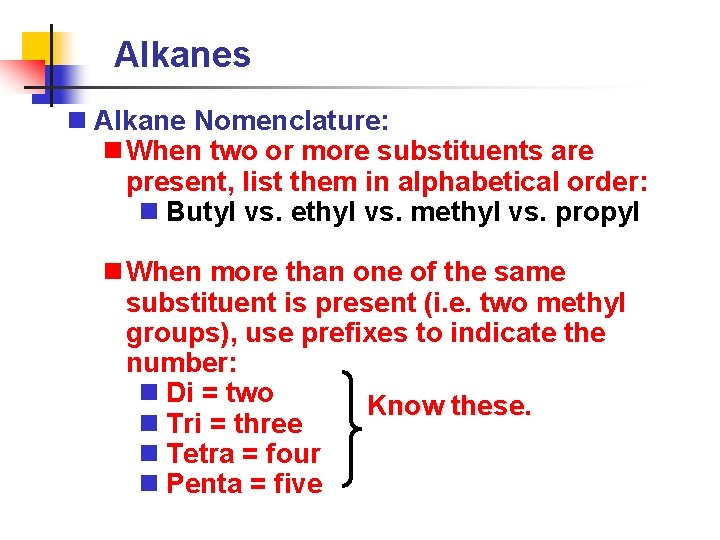 Alkanes

Alkane Nomenclature:

When two or more substituents are present, list them in alphabetical order:

Butyl vs. ethyl vs. methyl vs. propyl

When more than one of the same substituent is present (i.e. two methyl groups), use prefixes to indicate the number:

Di = two
Tri = three
Tetra = four
Penta = five

Know these.